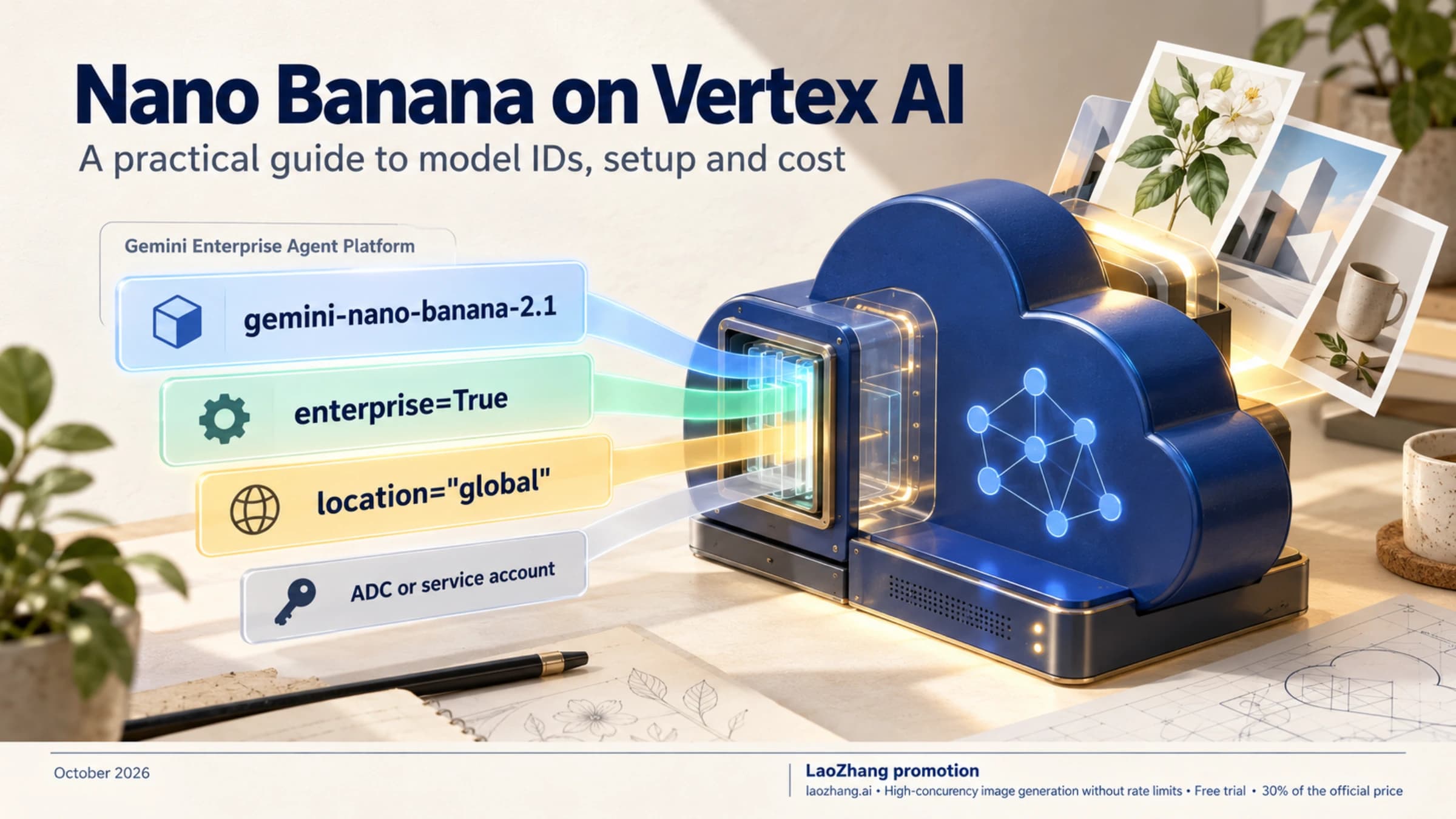 Nano Banana on Vertex AI

A practical guide to model IDs, setup and cost

Gemini Enterprise Agent Platform

gemini-nano-banana-2.1

enterprise=True

location="global"

ADC or service account

October 2026

LaoZhang promotion

laozhang.ai • High-concurency image generation without rate limits • Free trial • 30% of the official price